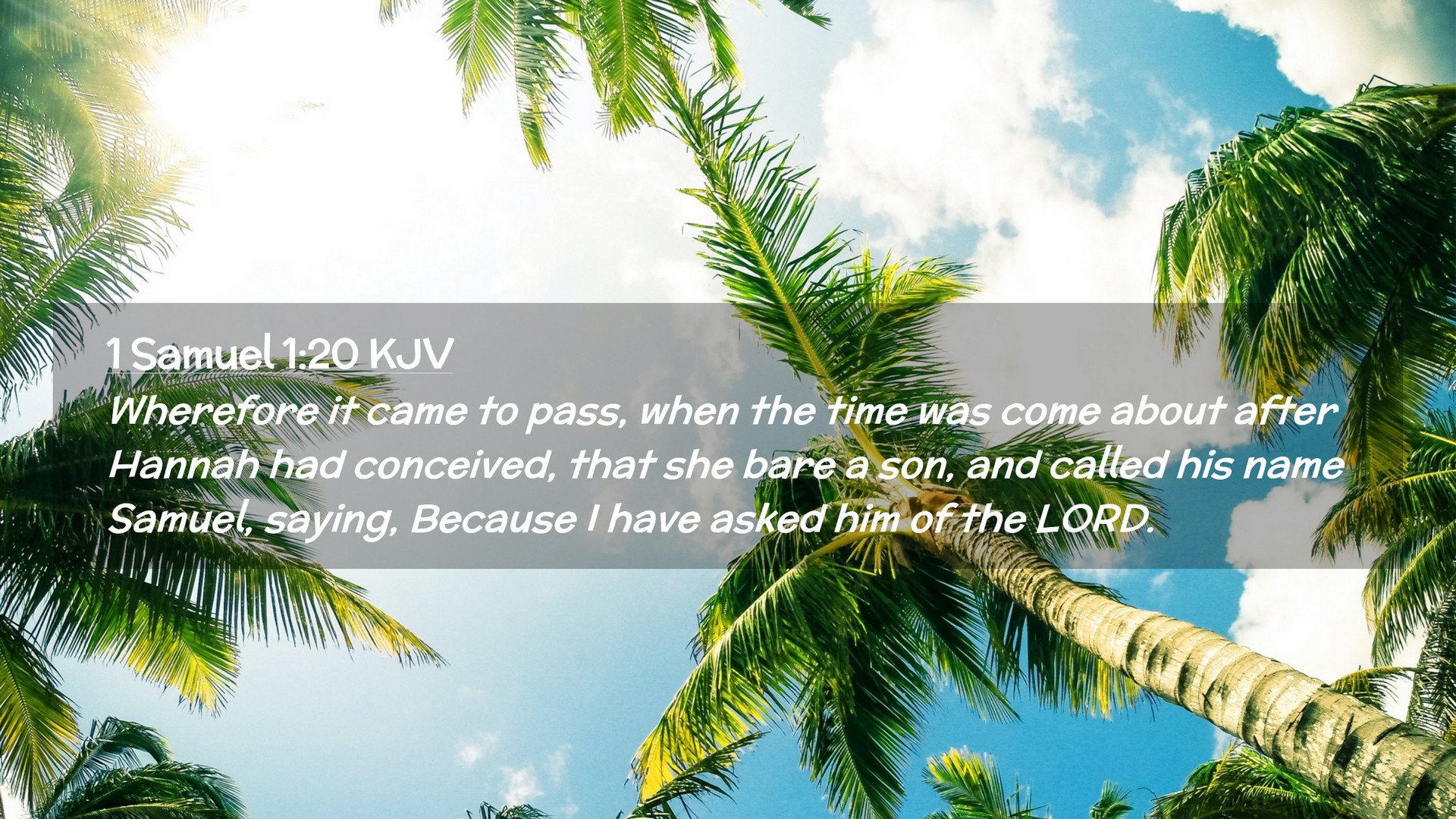 1 Samuel 1:20 KJV

Wherefore it came to pass, when the time was come about after Hannah had conceived, that she bare a son, and called his name Samuel, saying, Because I have asked him of the LORD.